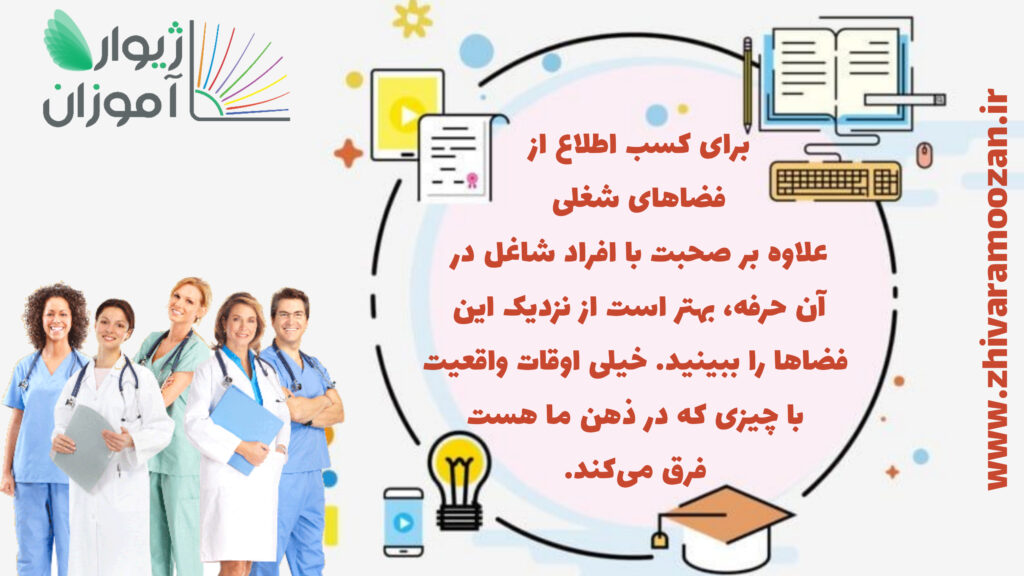 ژیوار آموزان

برای کسب اطلاع از فضاهای شغلی

علاوه بر صحبت با افراد شاغل در آن حرفه، بهتر است از نزدیک این فضاها را ببینید. خیلی اوقات واقعیت با چیزی که در ذهن ما هست فرق می‌کند.

www.zhivaramoozan.ir